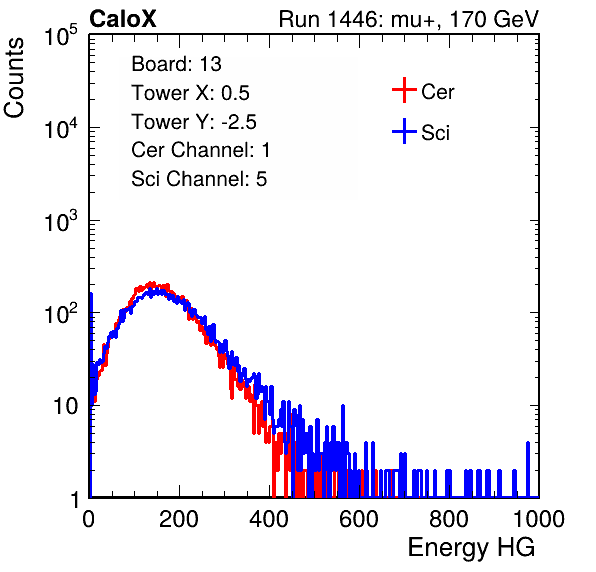 CaloX

Run 1446: mu+, 170 GeV

Counts

$10^5$

$10^4$

$10^3$

$10^2$

10

1

Board: 13
Tower X: 0.5
Tower Y: -2.5
Cer Channel: 1
Sci Channel: 5

Cer

Sci

0

200

400

600

800

1000

Energy HG